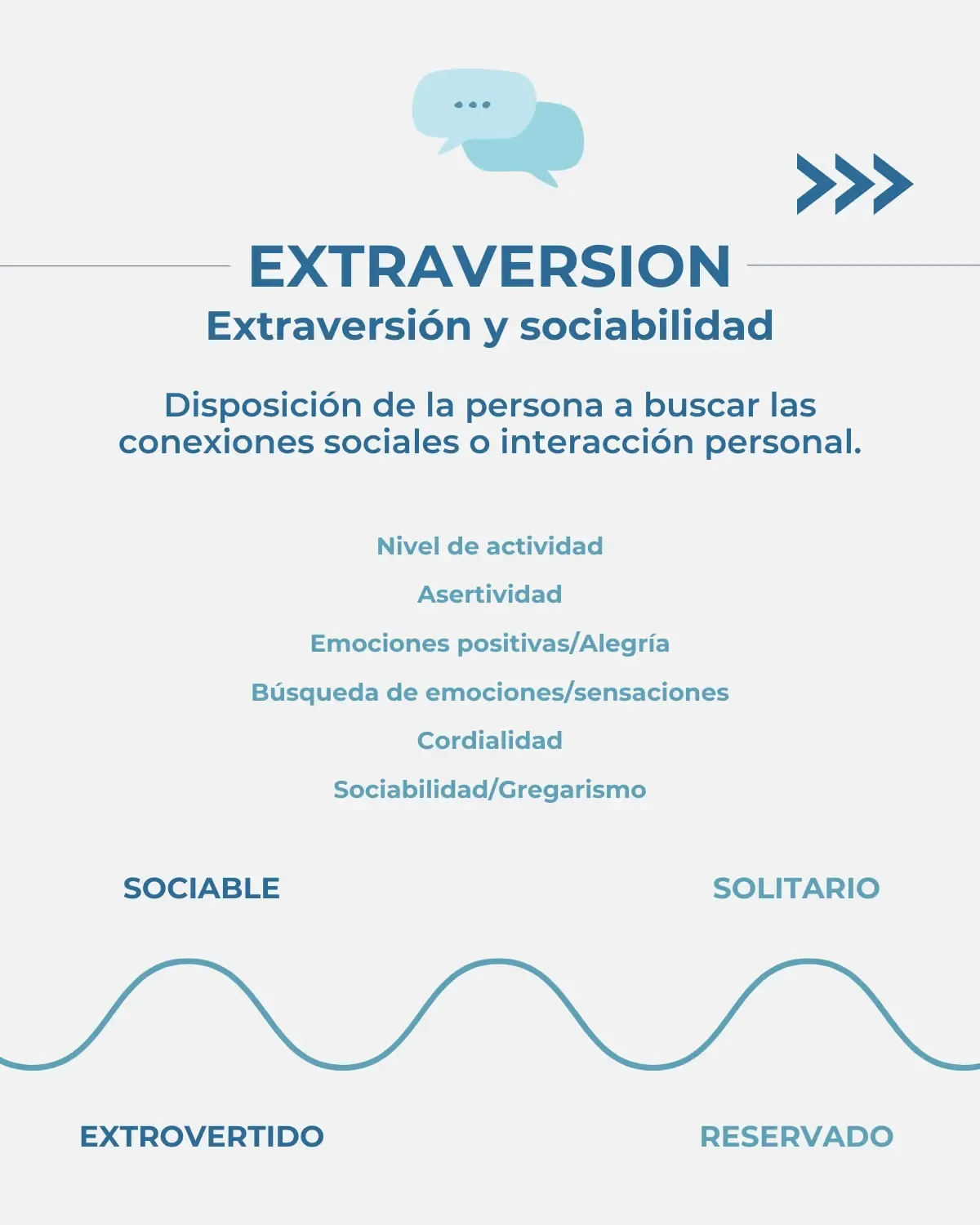 EXTRAVERSION
Extraversión y sociabilidad

Disposición de la persona a buscar las conexiones sociales o interacción personal.

Nivel de actividad

Asertividad

Emociones positivas/Alegría

Búsqueda de emociones/sensaciones

Cordialidad

Sociabilidad/Gregarismo

SOCIABLE

SOLITARIO

EXTROVERTIDO

RESERVADO